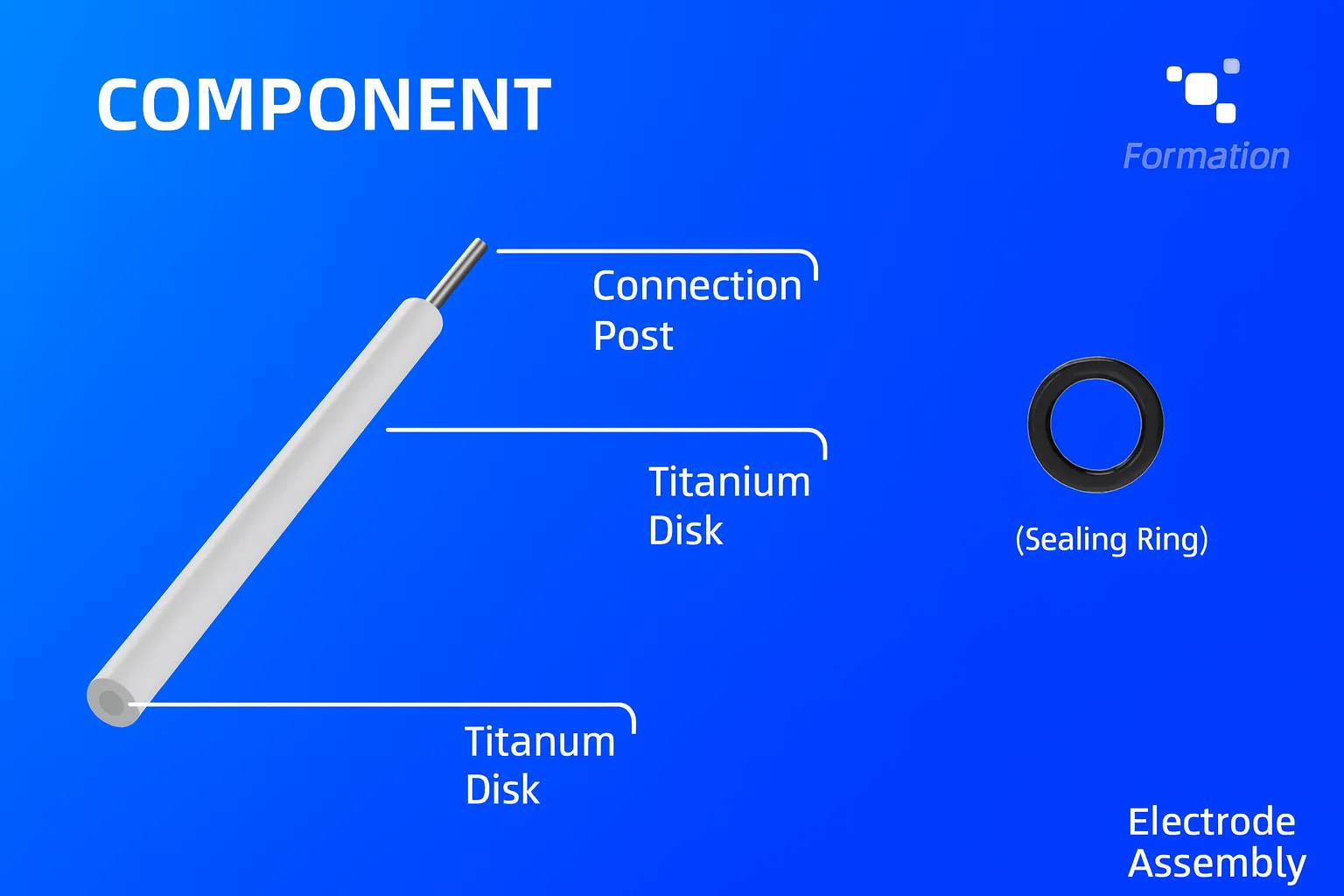 COMPONENT

Formation

Connection Post

Titanium Disk

(Sealing Ring)

Titanum Disk

Electrode Assembly